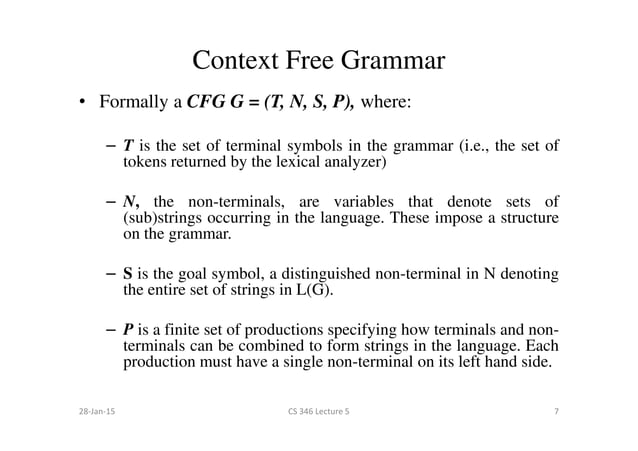 Context Free Grammar

• Formally a CFG G = (T, N, S, P), where:

– T is the set of terminal symbols in the grammar (i.e., the set of tokens returned by the lexical analyzer)

– N, the non-terminals, are variables that denote sets of (sub)strings occurring in the language. These impose a structure on the grammar.

– S is the goal symbol, a distinguished non-terminal in N denoting the entire set of strings in L(G).

– P is a finite set of productions specifying how terminals and non-terminals can be combined to form strings in the language. Each production must have a single non-terminal on its left hand side.

28-Jan-15

CS 346 Lecture 5

7